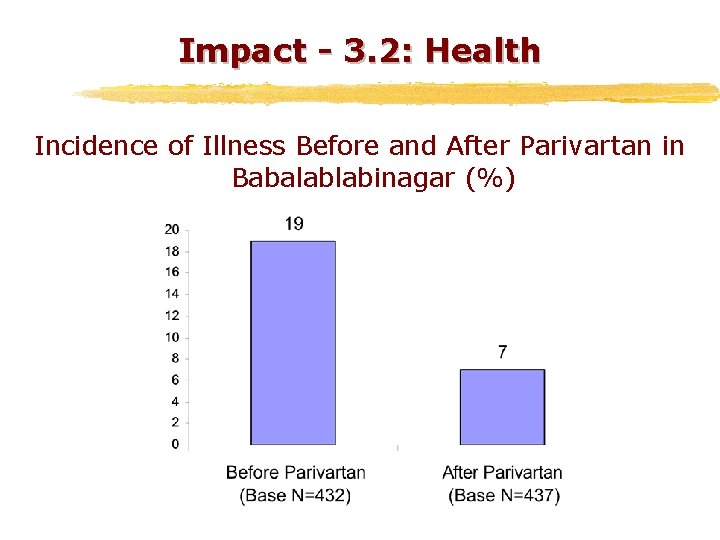 Impact - 3.2: Health

Incidence of Illness Before and After Parivartan in Babalablabinagar (%)

20
18
16
14
12
10
8
6
4
2
0

19

7

Before Parivartan (Base N=432)

After Parivartan (Base N=437)